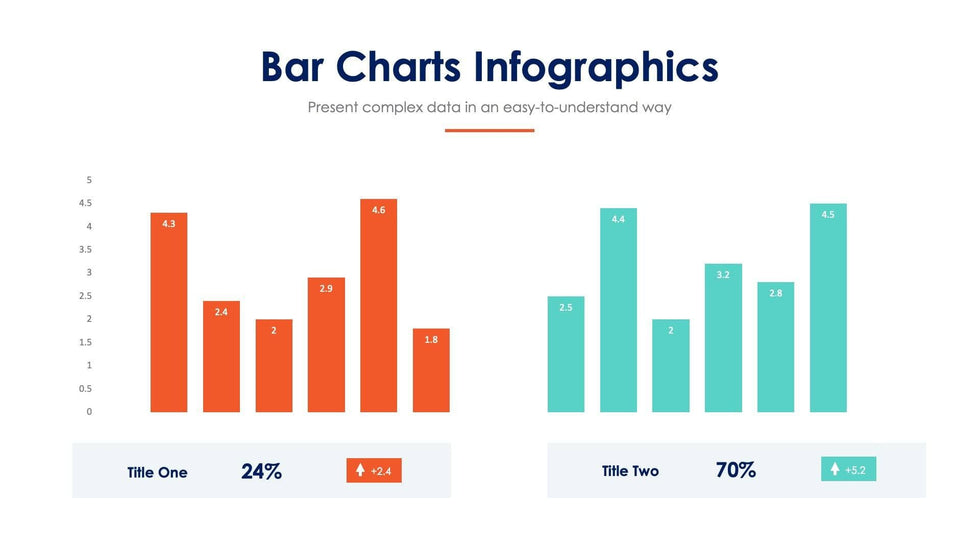 Bar Charts Infographics

Present complex data in an easy-to-understand way

5
4.5
4
3.5
3
2.5
2
1.5
1
0.5
0

4.3
2.4
2
2.9
4.6
1.8

2.5
4.4
2
3.2
2.8
4.5

Title One 24% +2.4

Title Two 70% +5.2